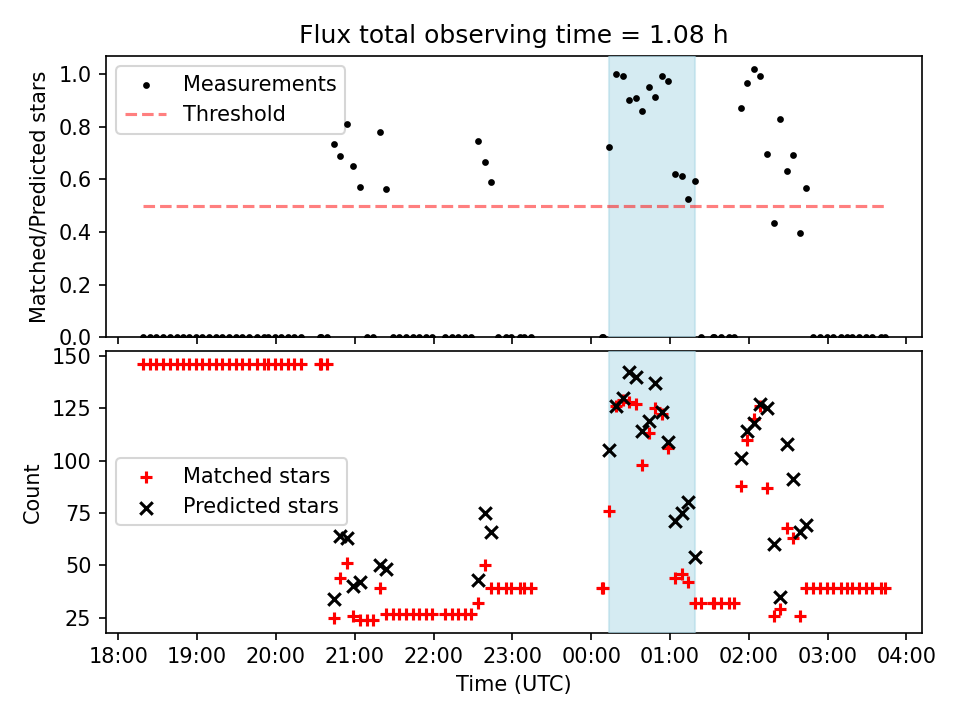 Flux total observing time = 1.08 h

Measurements
Threshold

Matched/Predicted stars

1.0
0.8
0.6
0.4
0.2
0.0

Matched stars
Predicted stars

Count

150
125
100
75
50
25

18:00 19:00 20:00 21:00 22:00 23:00 00:00 01:00 02:00 03:00 04:00

Time (UTC)